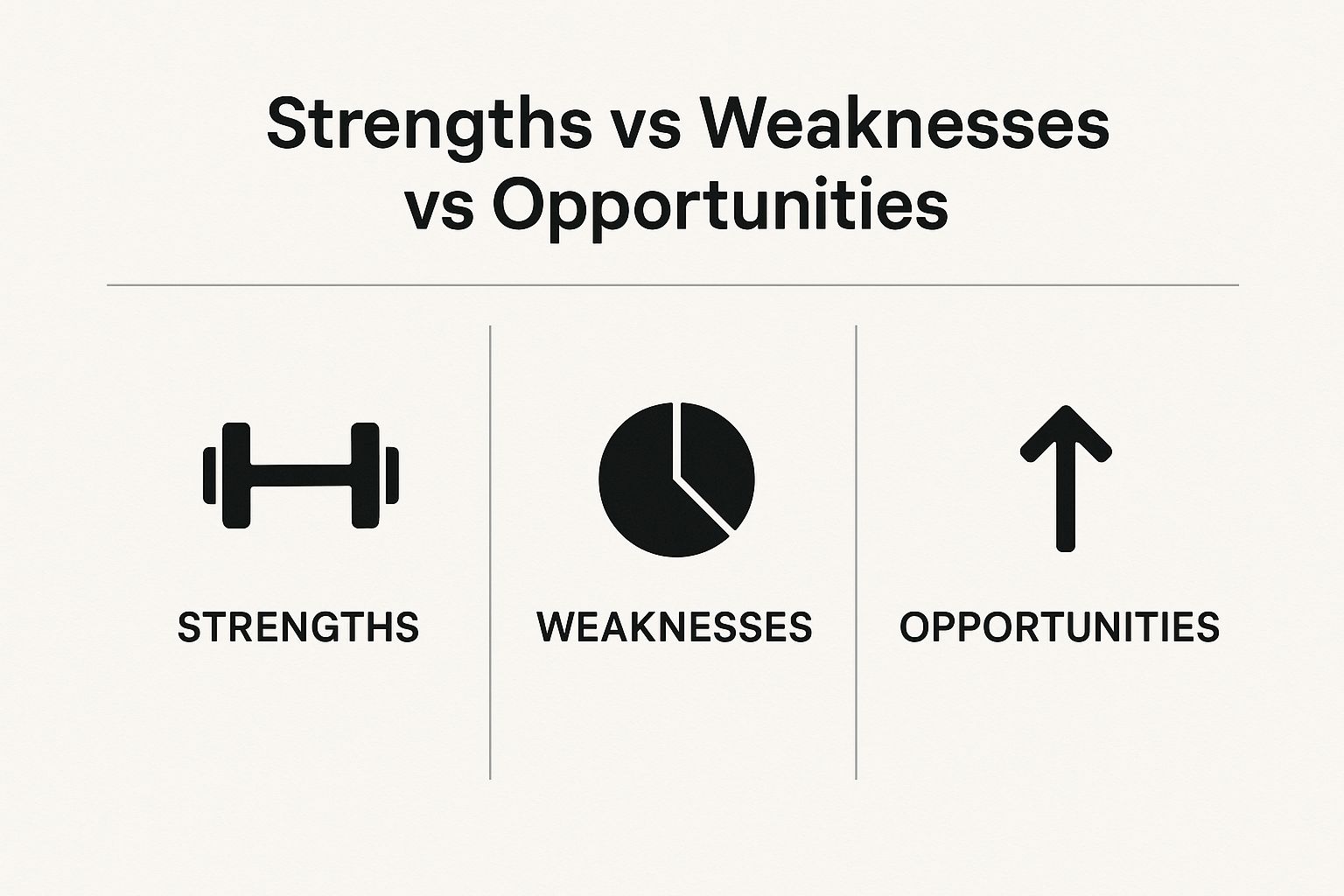 Strengths vs Weaknesses vs Opportunities

STRENGTHS

WEAKNESSES

OPPORTUNITIES